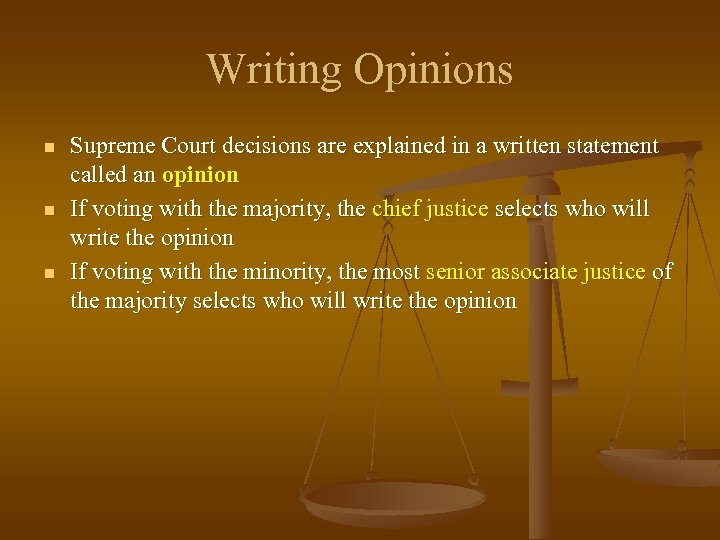 Writing Opinions

- Supreme Court decisions are explained in a written statement called an opinion
- If voting with the majority, the chief justice selects who will write the opinion
- If voting with the minority, the most senior associate justice of the majority selects who will write the opinion